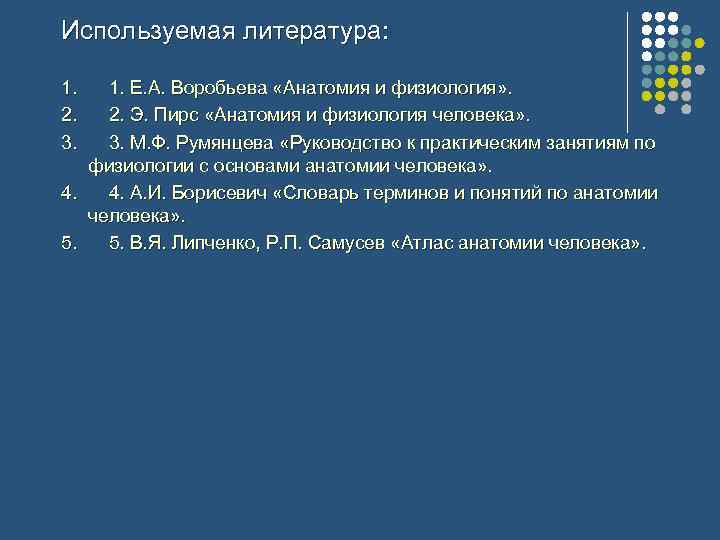 Используемая литература:

1. 1. Е.А. Воробьева «Анатомия и физиология».
2. 2. Э. Пирс «Анатомия и физиология человека».
3. 3. М.Ф. Румянцева «Руководство к практическим занятиям по физиологии с основами анатомии человека».
4. 4. А.И. Борисевич «Словарь терминов и понятий по анатомии человека».
5. 5. В.Я. Липченко, Р.П. Самусев «Атлас анатомии человека».